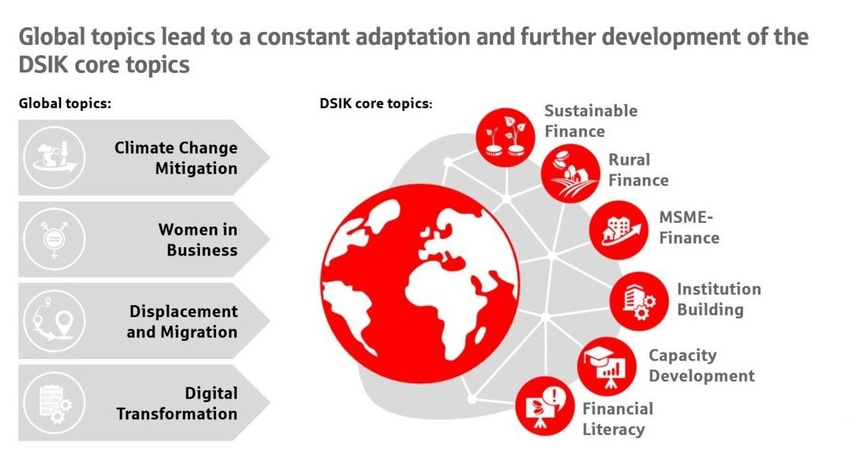 Global topics lead to a constant adaptation and further development of the DSIK core topics

Global topics:

Climate Change Mitigation

Women in Business

Displacement and Migration

Digital Transformation

DSIK core topics:

Sustainable Finance

Rural Finance

MSME-Finance

Institution Building

Capacity Development

Financial Literacy